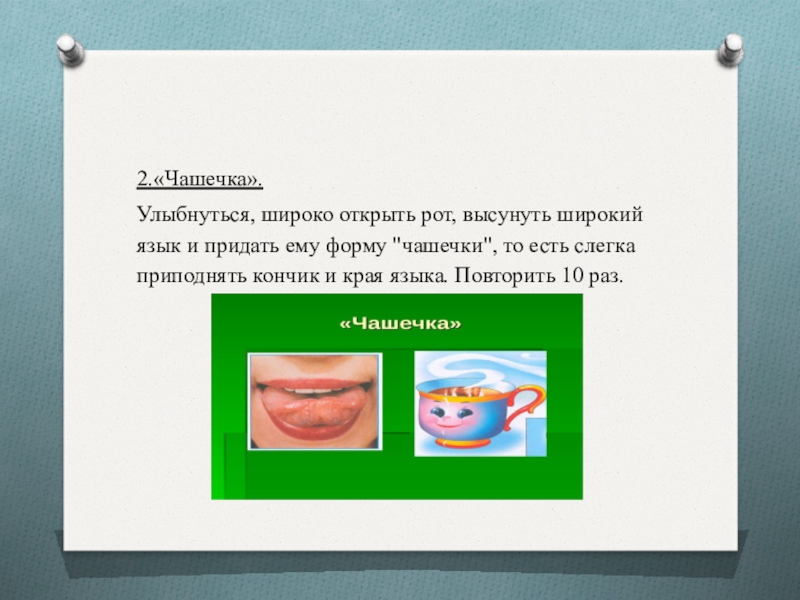 2.«Чашечка».

Улыбнуться, широко открыть рот, высунуть широкий язык и придать ему форму "чашечки", то есть слегка приподнять кончик и края языка. Повторить 10 раз.

«Чашечка»